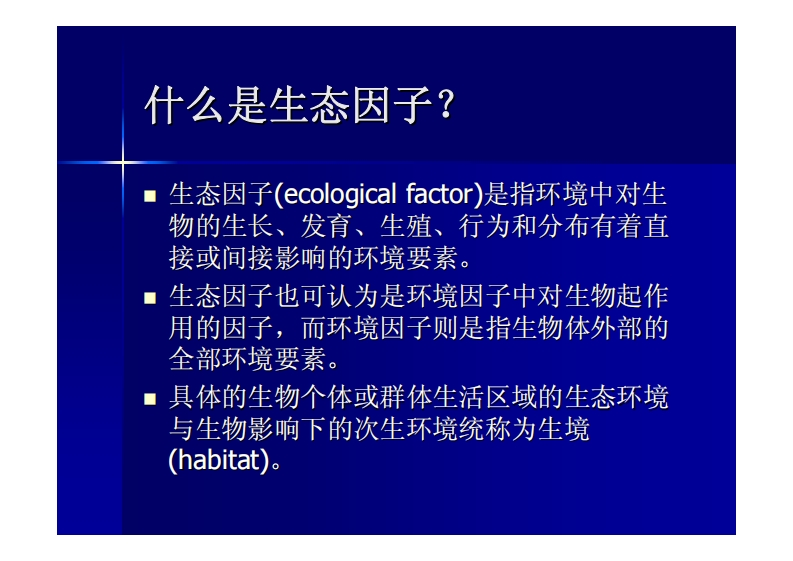 什么是生态因子?

■ 生态因子(ecological factor)是指环境中对生物的生长、发育、生殖、行为和分布有着直接或间接影响的环境要素。

■ 生态因子也可认为是环境因子中对生物起作用的因子，而环境因子则是指生物体外部的全部环境要素。

■ 具体的生物个体或群体生活区域的生态环境与生物影响下的次生环境统称为生境(habitat)。